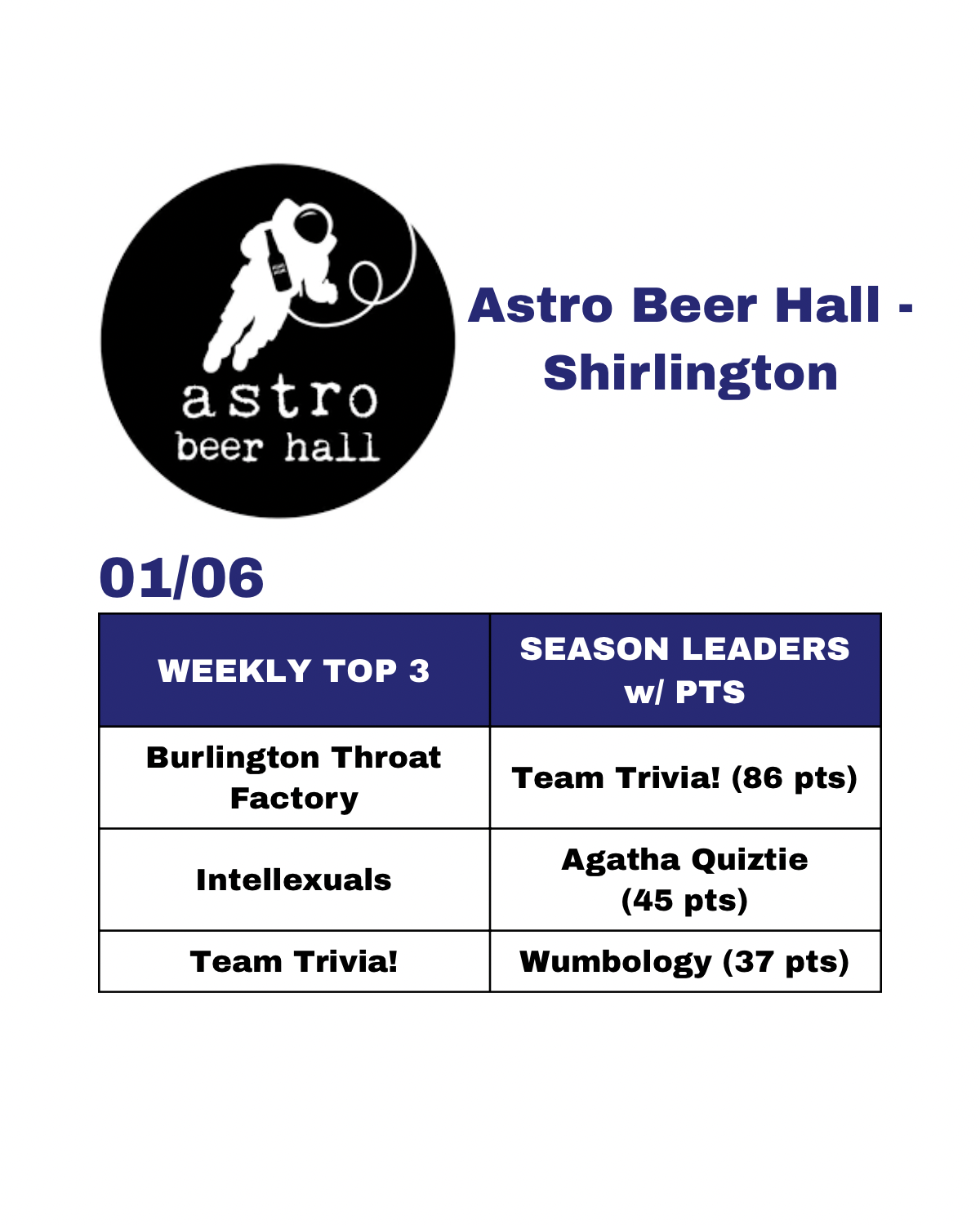 astro
beer hall

Astro Beer Hall - Shirlington

01/06

| WEEKLY TOP 3 | SEASON LEADERS w/ PTS |
|---|---|
| Burlington Throat Factory | Team Trivia! (86 pts) |
| Intellexuals | Agatha Quiztie (45 pts) |
| Team Trivia! | Wumbology (37 pts) |